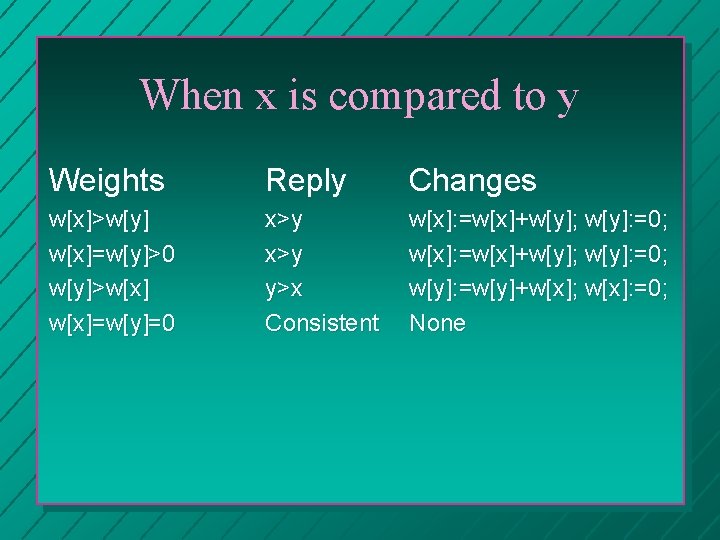 When x is compared to y

| Weights | Reply | Changes |
|---|---|---|
| w[x]>w[y] | x>y | w[x]:=w[x]+w[y]; w[y]:=0; |
| w[x]=w[y]>0 | x>y | w[x]:=w[x]+w[y]; w[y]:=0; |
| w[y]>w[x] | y>x | w[y]:=w[y]+w[x]; w[x]:=0; |
| w[x]=w[y]=0 | Consistent | None |